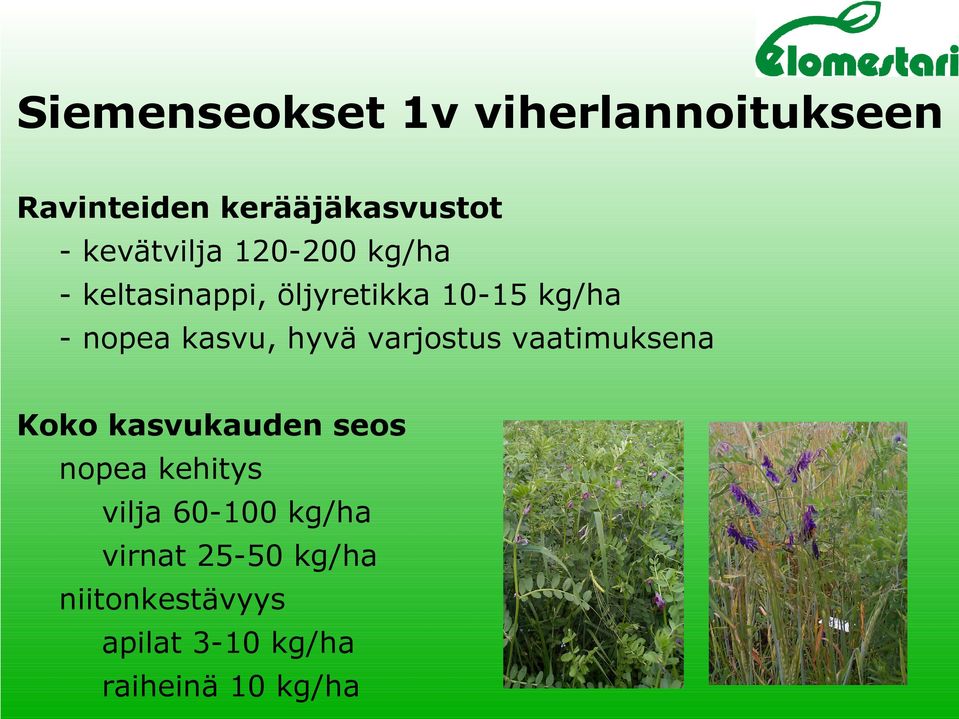 Elomestari

Siemenseokset 1v viherlannoitukseen

Ravinteiden kerääjäkasvustot
- kevätvilja 120-200 kg/ha
- keltasinappi, öljyretikka 10-15 kg/ha
- nopea kasvu, hyvä varjostus vaatimuksena

Koko kasvukauden seos
nopea kehitys
vilja 60-100 kg/ha
virnat 25-50 kg/ha
niitonkestävyys
apilat 3-10 kg/ha
raiheinä 10 kg/ha